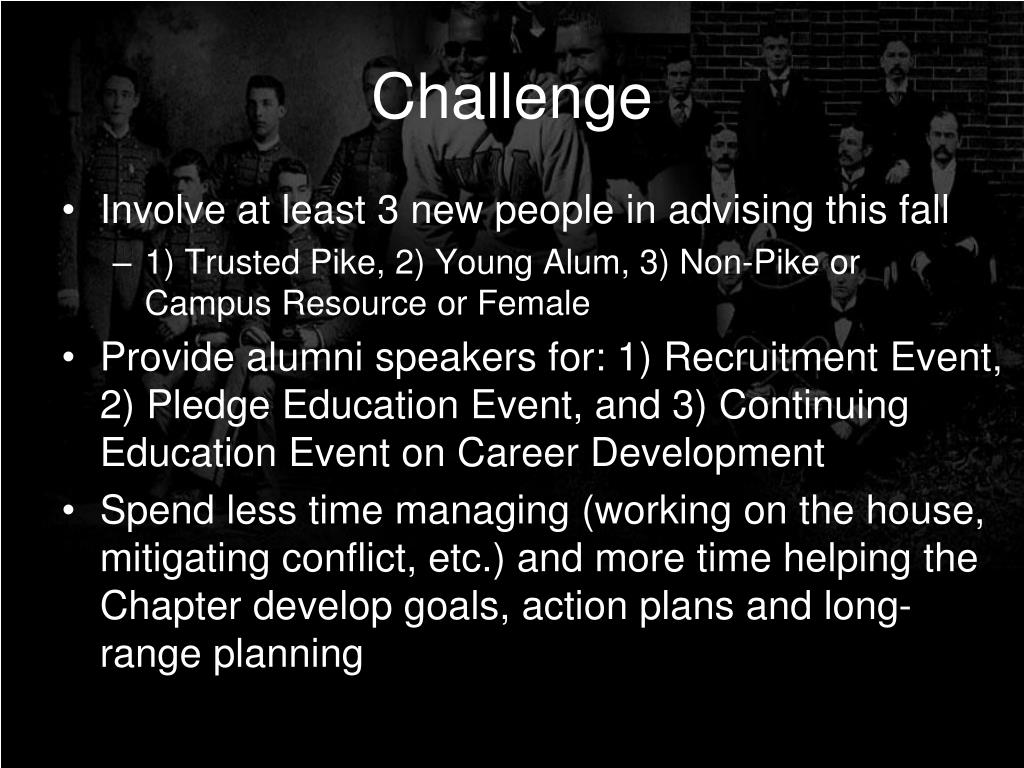 Challenge

• Involve at least 3 new people in advising this fall
– 1) Trusted Pike, 2) Young Alum, 3) Non-Pike or Campus Resource or Female
• Provide alumni speakers for: 1) Recruitment Event, 2) Pledge Education Event, and 3) Continuing Education Event on Career Development
• Spend less time managing (working on the house, mitigating conflict, etc.) and more time helping the Chapter develop goals, action plans and long-range planning